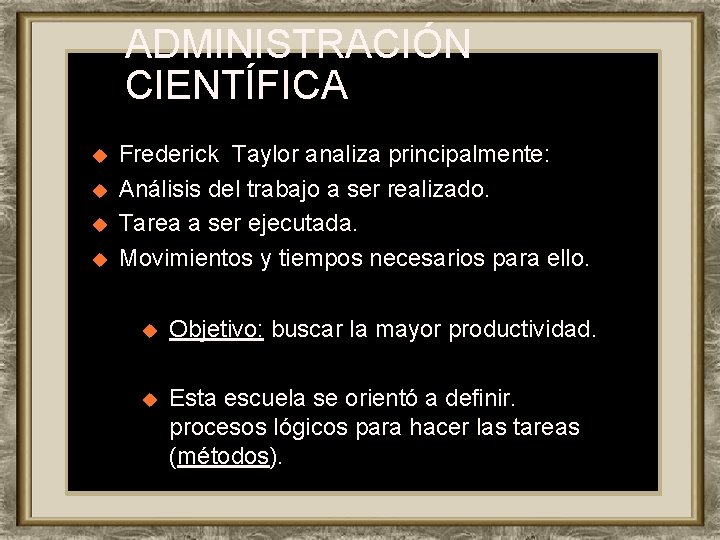 ADMINISTRACIÓN CIENTÍFICA

Frederick Taylor analiza principalmente:
Análisis del trabajo a ser realizado.
Tarea a ser ejecutada.
Movimientos y tiempos necesarios para ello.

Objetivo: buscar la mayor productividad.

Esta escuela se orientó a definir. procesos lógicos para hacer las tareas (métodos).